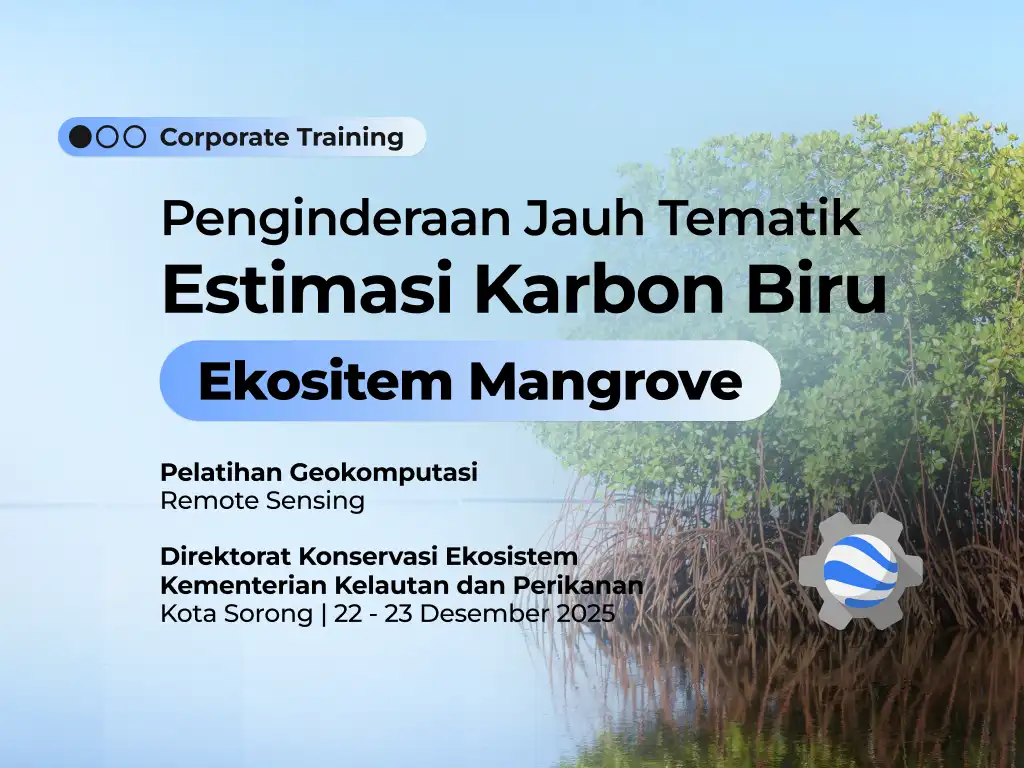 Corporate Training

Penginderaan Jauh Tematik
Estimasi Karbon Biru

Ekositem Mangrove

Pelatihan Geokomputasi
Remote Sensing

Direktorat Konservasi Ekosistem
Kementerian Kelautan dan Perikanan
Kota Sorong | 22 - 23 Desember 2025